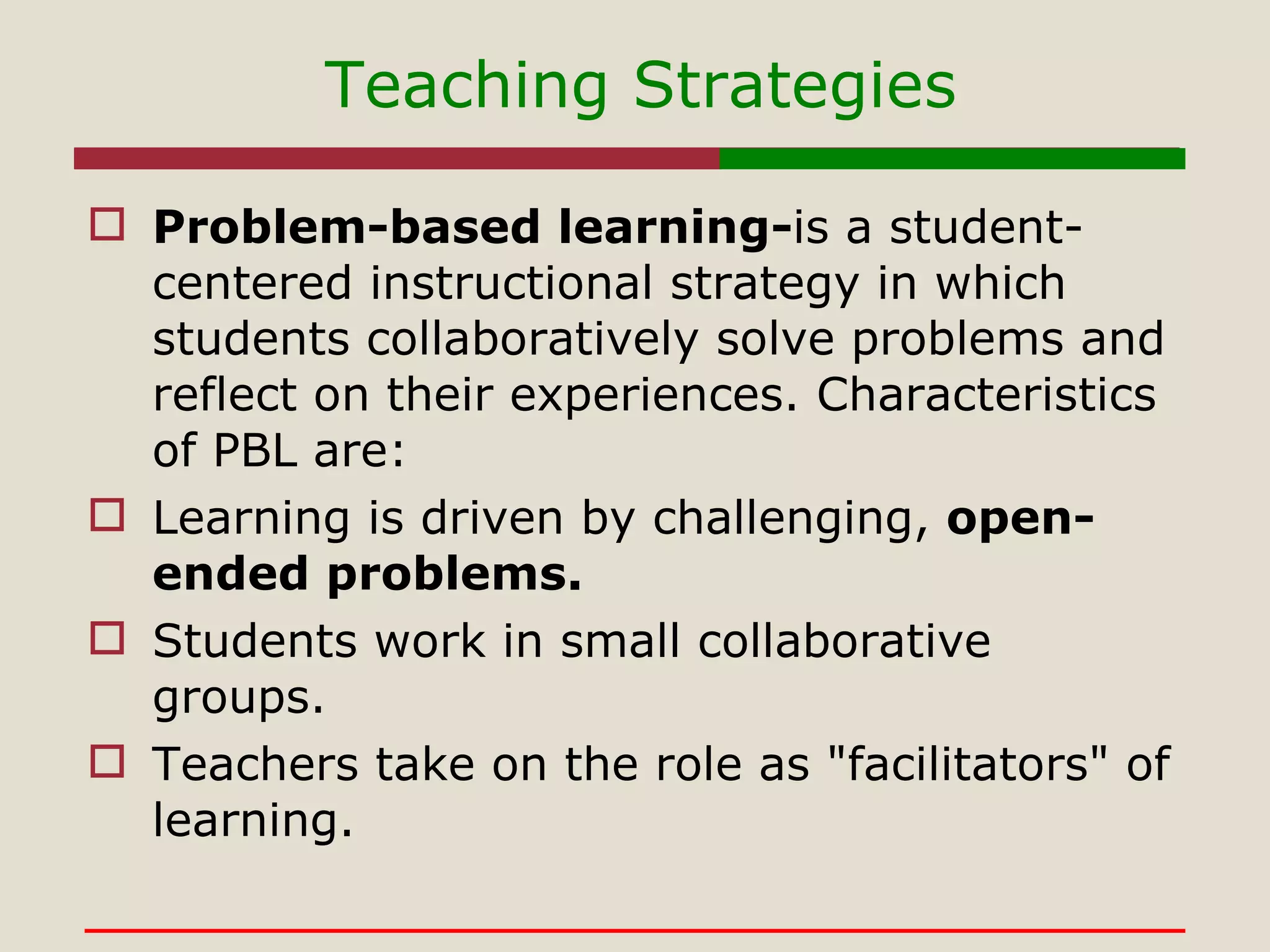 Teaching Strategies

Problem-based learning-is a student-centered instructional strategy in which students collaboratively solve problems and reflect on their experiences. Characteristics of PBL are:

Learning is driven by challenging, open-ended problems.

Students work in small collaborative groups.

Teachers take on the role as "facilitators" of learning.